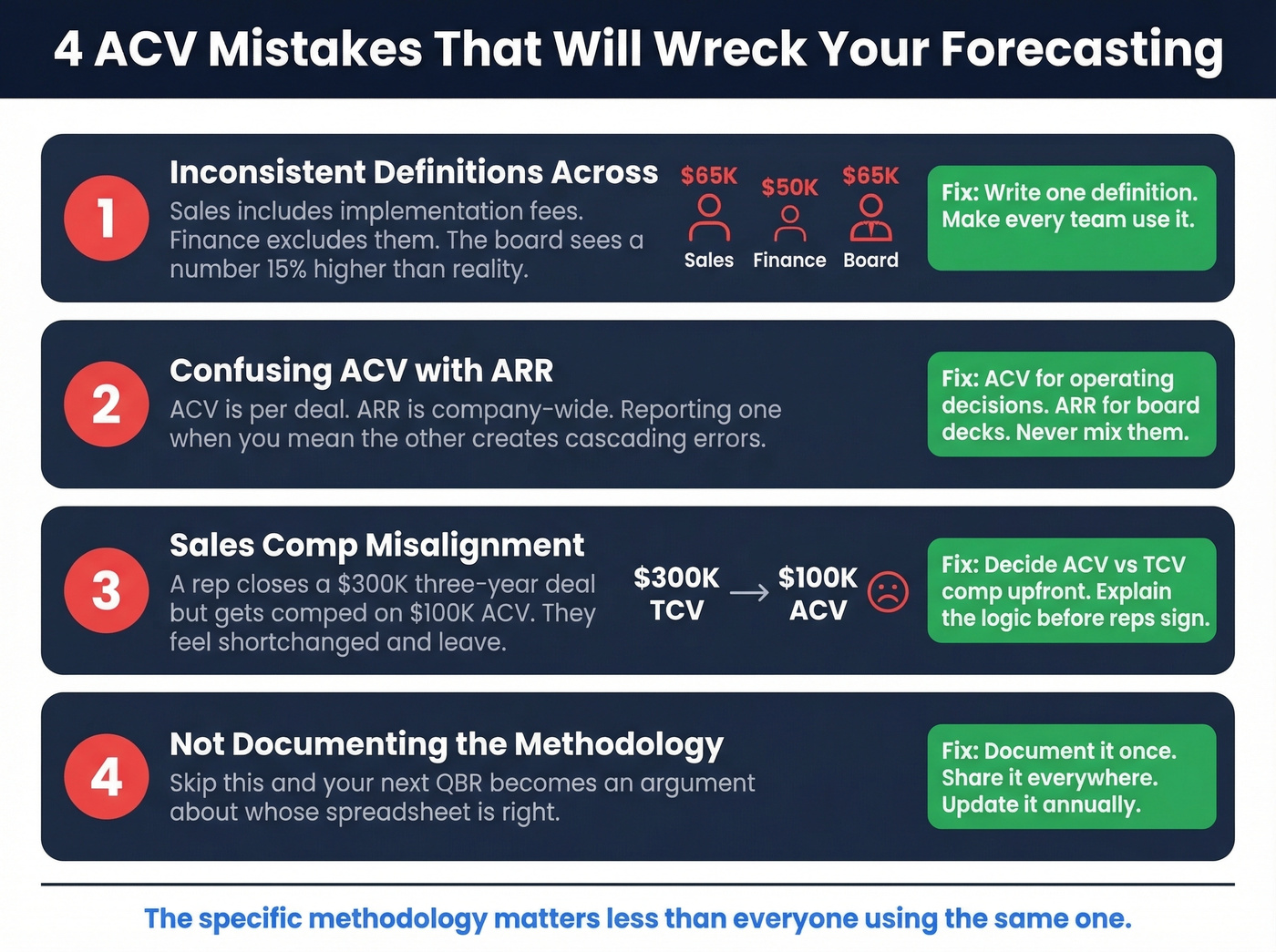 4 ACV Mistakes That Will Wreck Your Forecasting

1

Inconsistent Definitions Across

Sales includes implementation fees. Finance excludes them. The board sees a number 15% higher than reality.

$65K
Sales

$50K
Finance

$65K
Board

Fix: Write one definition. Make every team use it.

2

Confusing ACV with ARR

ACV is per deal. ARR is company-wide. Reporting one when you mean the other creates cascading errors.

Fix: ACV for operating decisions. ARR for board decks. Never mix them.

3

Sales Comp Misalignment

A rep closes a $300K three-year deal but gets comped on $100K ACV. They feel shortchanged and leave.

$300K TCV → $100K ACV

Fix: Decide ACV vs TCV comp upfront. Explain the logic before reps sign.

4

Not Documenting the Methodology

Skip this and your next QBR becomes an argument about whose spreadsheet is right.

Fix: Document it once. Share it everywhere. Update it annually.

The specific methodology matters less than everyone using the same one.